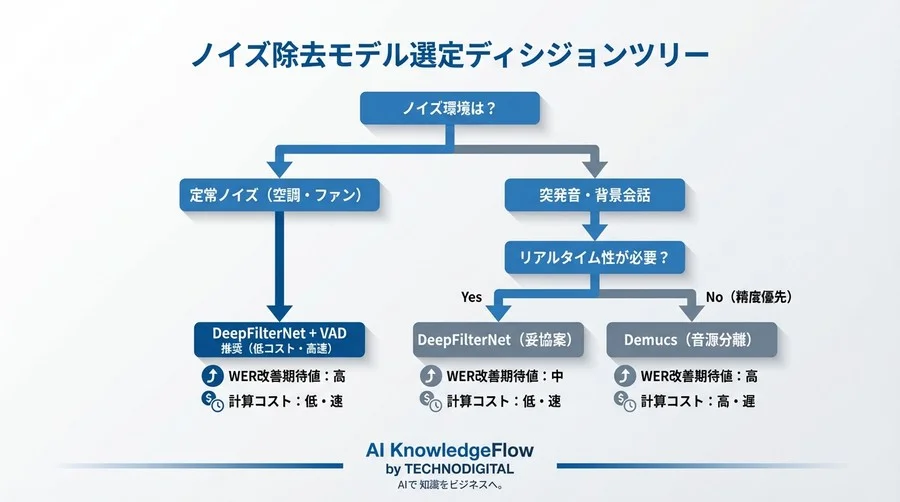 ノイズ除去モデル選定ディシジョンツリー

ノイズ環境は？

定常ノイズ（空調・ファン）

突発音・背景会話

リアルタイム性が必要？

Yes

No（精度優先）

DeepFilterNet + VAD
推奨（低コスト・高速）

WER改善期待値：高

計算コスト：低・速

DeepFilterNet（妥協案）

WER改善期待値：中

計算コスト：低・速

Demucs（音源分離）

WER改善期待値：高

計算コスト：高・遅

AI KnowledgeFlow
by TECHNODIGITAL
AIで 知識をビジネスへ。